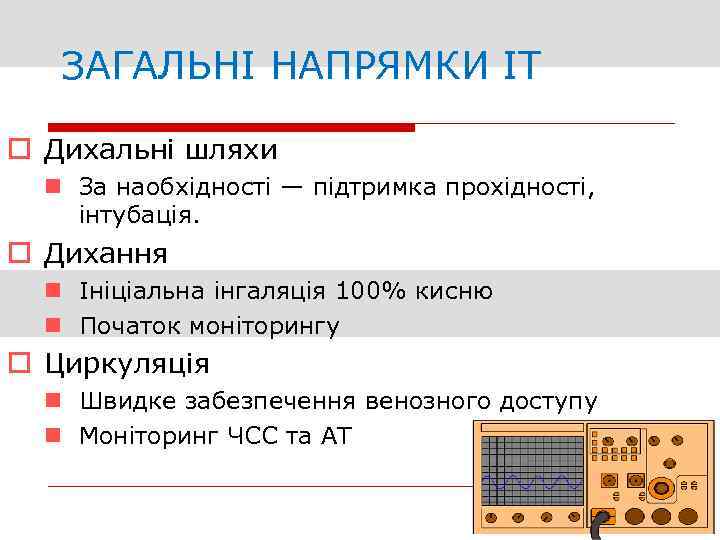 ЗАГАЛЬНІ НАПРЯМКИ ІТ

Дихальні шляхи

За наобхідності — підтримка прохідності, інтубація.

Дихання

Ініціальна інгаляція 100% кисню

Початок моніторингу

Циркуляція

Швидке забезпечення венозного доступу

Моніторинг ЧСС та АТ